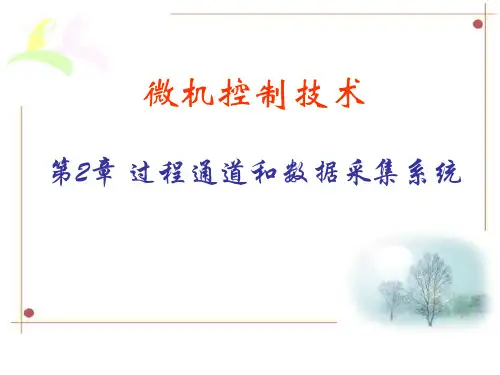 微机控制技术

第2章 过程通道和数据采集系统